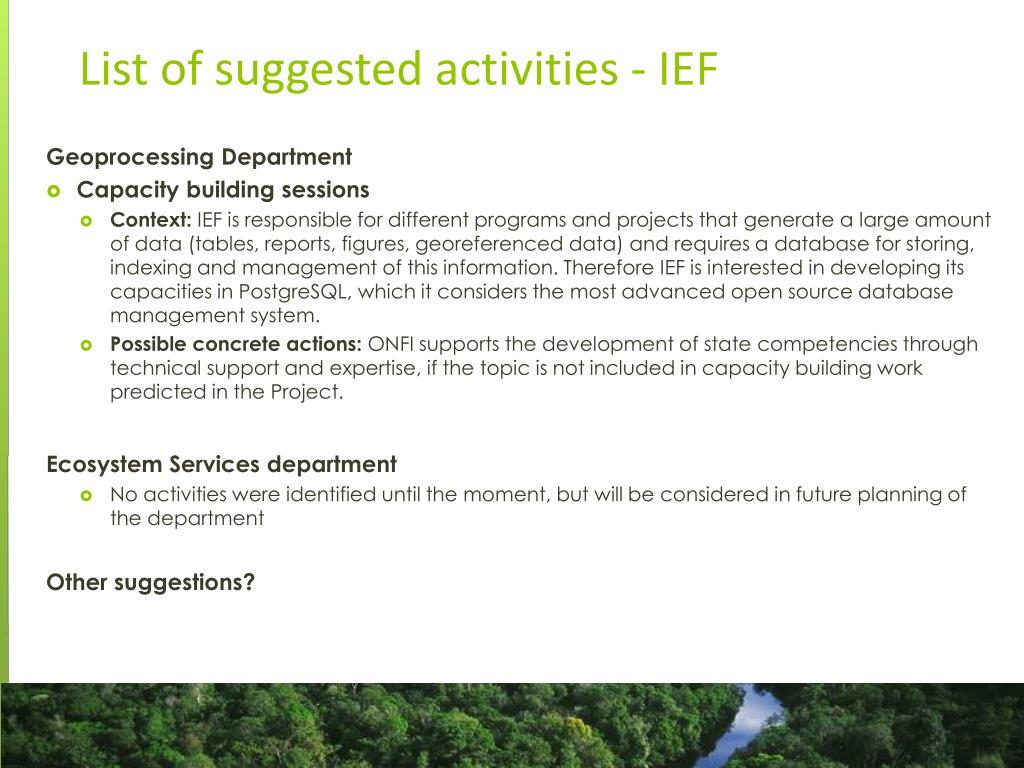 List of suggested activities - IEF

Geoprocessing Department

Capacity building sessions

Context: IEF is responsible for different programs and projects that generate a large amount of data (tables, reports, figures, georeferenced data) and requires a database for storing, indexing and management of this information. Therefore IEF is interested in developing its capacities in PostgreSQL, which it considers the most advanced open source database management system.

Possible concrete actions: ONFI supports the development of state competencies through technical support and expertise, if the topic is not included in capacity building work predicted in the Project.

Ecosystem Services department

No activities were identified until the moment, but will be considered in future planning of the department

Other suggestions?